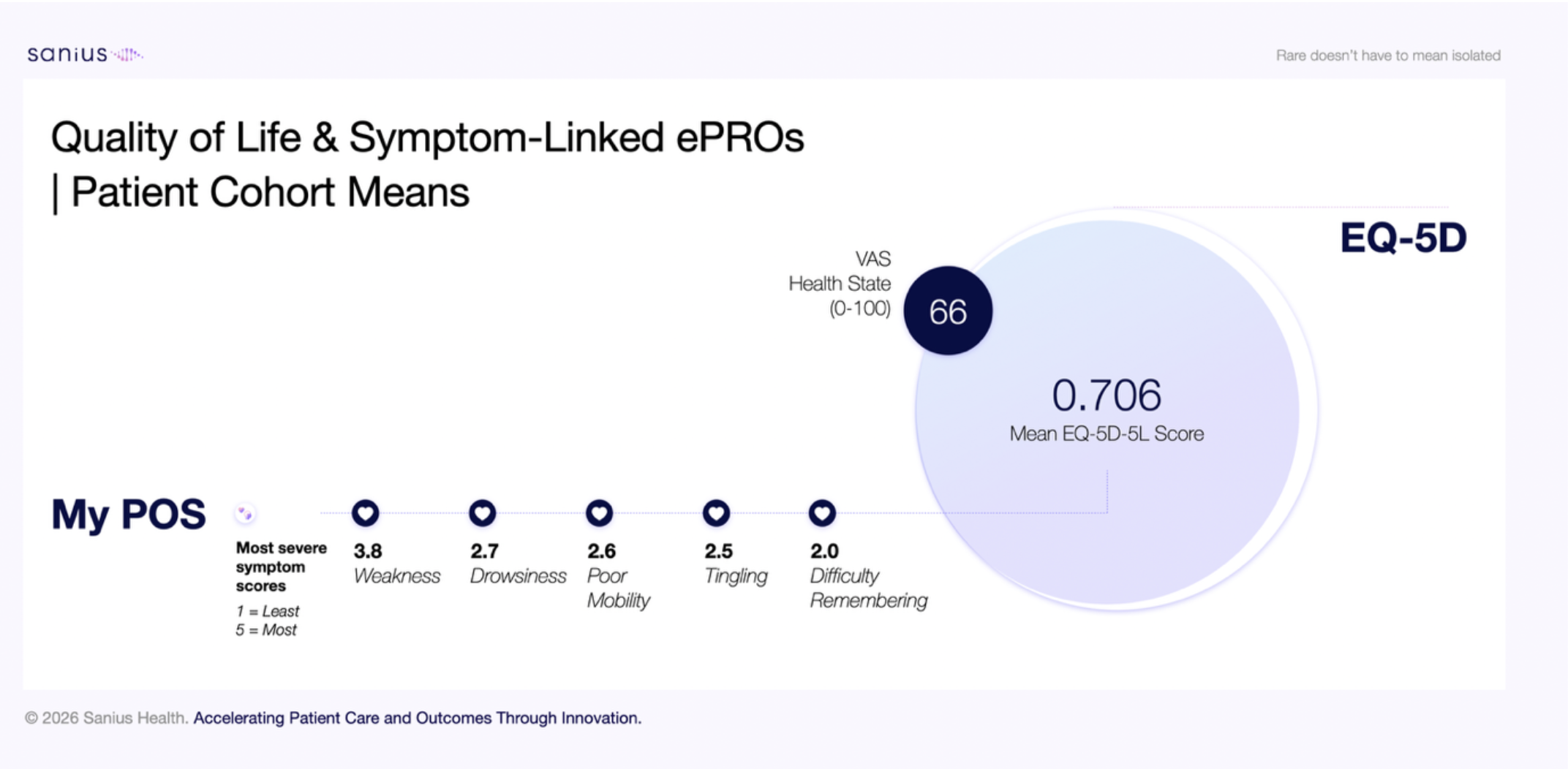 sanius

Rare doesn't have to mean isolated

Quality of Life & Symptom-Linked ePROs | Patient Cohort Means

EQ-5D

VAS Health State (0-100)

66

0.706
Mean EQ-5D-5L Score

My POS

Most severe symptom scores
1 = Least
5 = Most

3.8
Weakness

2.7
Drowsiness

2.6
Poor Mobility

2.5
Tingling

2.0
Difficulty Remembering

© 2026 Sanius Health. Accelerating Patient Care and Outcomes Through Innovation.